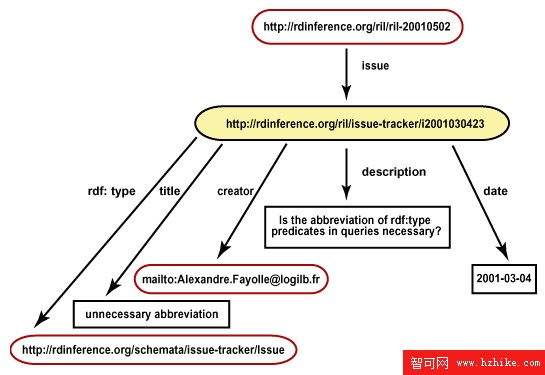 http://rdinference.org/ril/ril-20010502

issue

http://rdinference.org/ril/issue-tracker/i2001030423

rdf: type

title

creator

description

date

Is the abbreviation of rdf:type predicates in queries necessary?

mailto:Alexandre.Fayolle@logilb.fr

2001-03-04

unnecessary abbreviation

http://rdinference.org/schemata/issue-tracker/Issue

智可网 www.hzhike.com